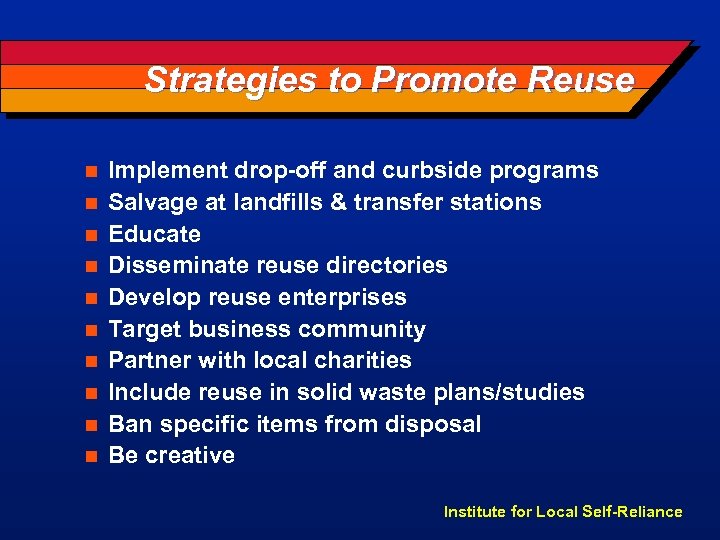 Strategies to Promote Reuse

- Implement drop-off and curbside programs
- Salvage at landfills & transfer stations
- Educate
- Disseminate reuse directories
- Develop reuse enterprises
- Target business community
- Partner with local charities
- Include reuse in solid waste plans/studies
- Ban specific items from disposal
- Be creative

Institute for Local Self-Reliance